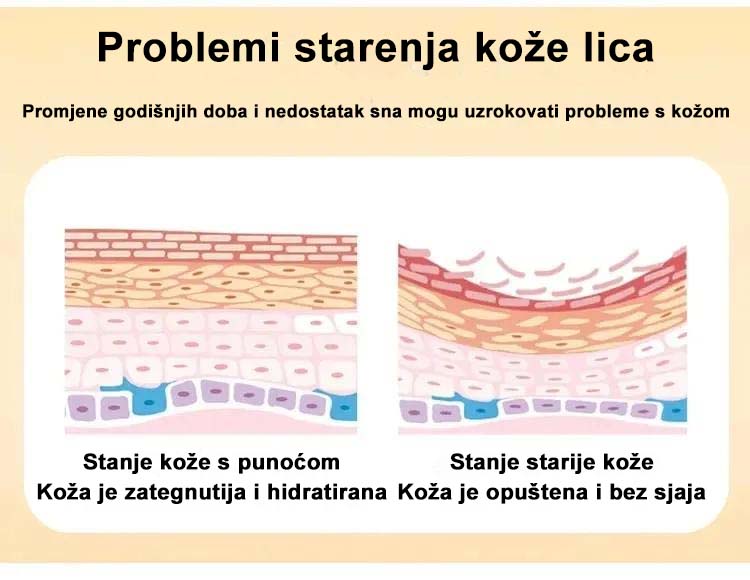 Problemi starenja kože lica

Promjene godišnjih doba i nedostatak sna mogu uzrokovati probleme s kožom

Stanje kože s punoćom
Koža je zategnutija i hidratirana

Stanje starije kože
Koža je opuštena i bez sjaja